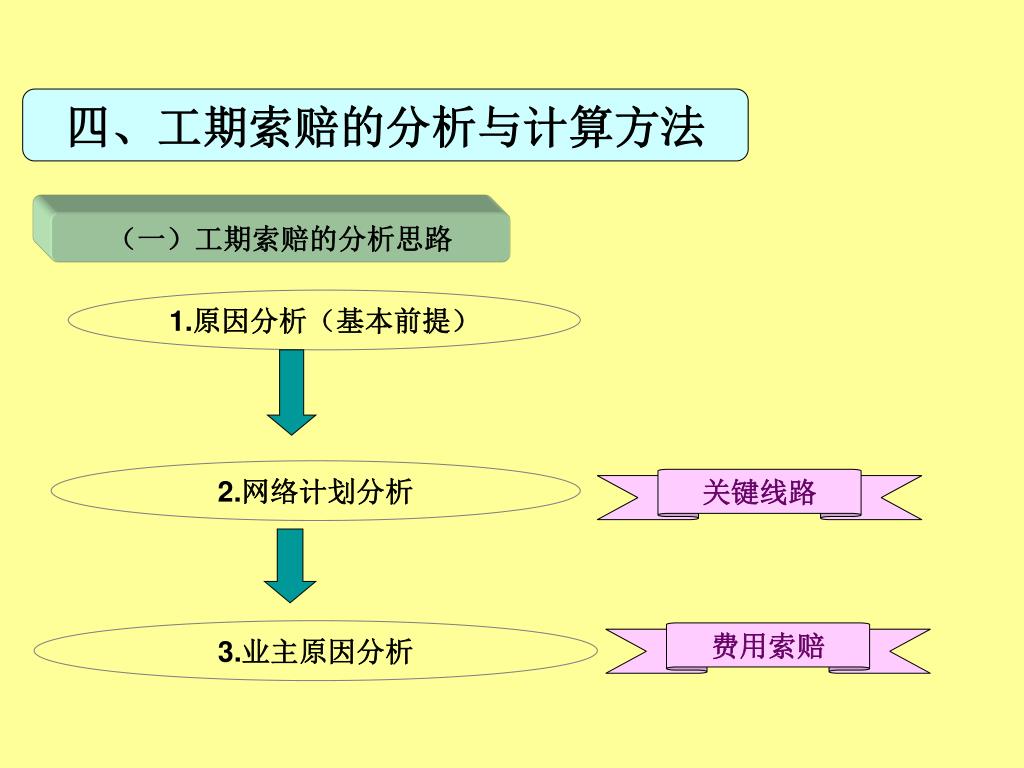 四、工期索赔的分析与计算方法

（一）工期索赔的分析思路

1.原因分析（基本前提）

2.网络计划分析

关键线路

3.业主原因分析

费用索赔